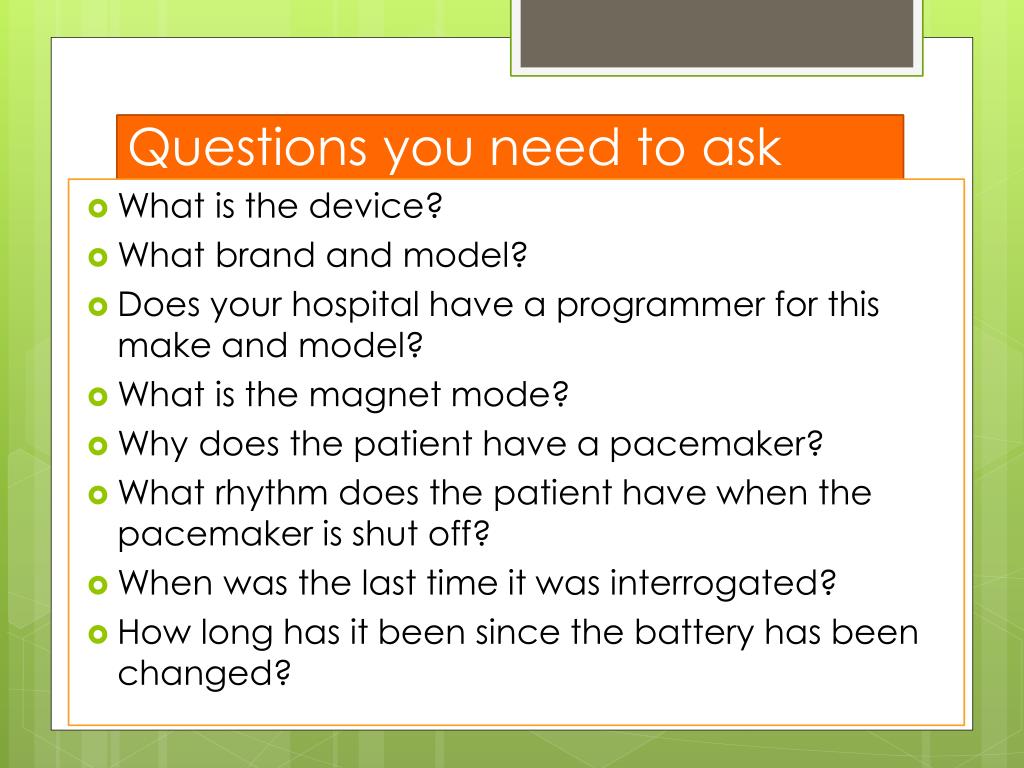 Questions you need to ask

What is the device?

What brand and model?

Does your hospital have a programmer for this make and model?

What is the magnet mode?

Why does the patient have a pacemaker?

What rhythm does the patient have when the pacemaker is shut off?

When was the last time it was interrogated?

How long has it been since the battery has been changed?